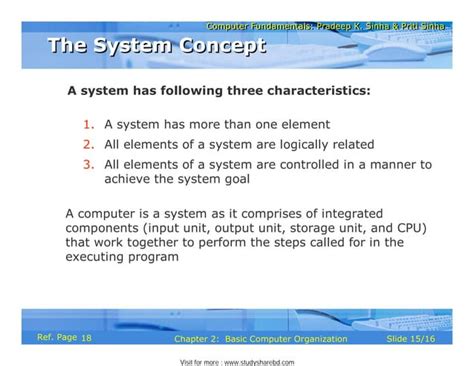 Computer Fundamentals: Pradeep K. Sinha & Priti Sinha

The System Concept

A system has following three characteristics:

1. A system has more than one element
2. All elements of a system are logically related
3. All elements of a system are controlled in a manner to achieve the system goal

A computer is a system as it comprises of integrated components (input unit, output unit, storage unit, and CPU) that work together to perform the steps called for in the executing program

Ref. Page 18

Chapter 2: Basic Computer Organization

Slide 15/16

Visit for more : www.studysharebd.com